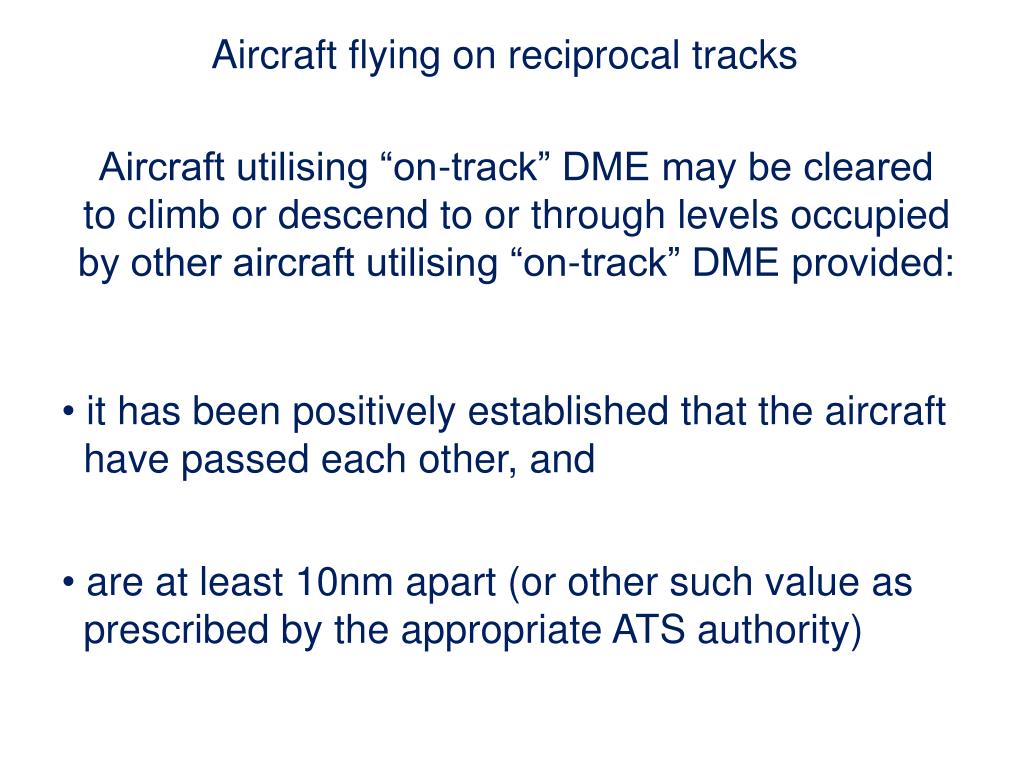 Aircraft flying on reciprocal tracks

Aircraft utilising “on-track” DME may be cleared to climb or descend to or through levels occupied by other aircraft utilising “on-track” DME provided:

• it has been positively established that the aircraft have passed each other, and

• are at least 10nm apart (or other such value as prescribed by the appropriate ATS authority)